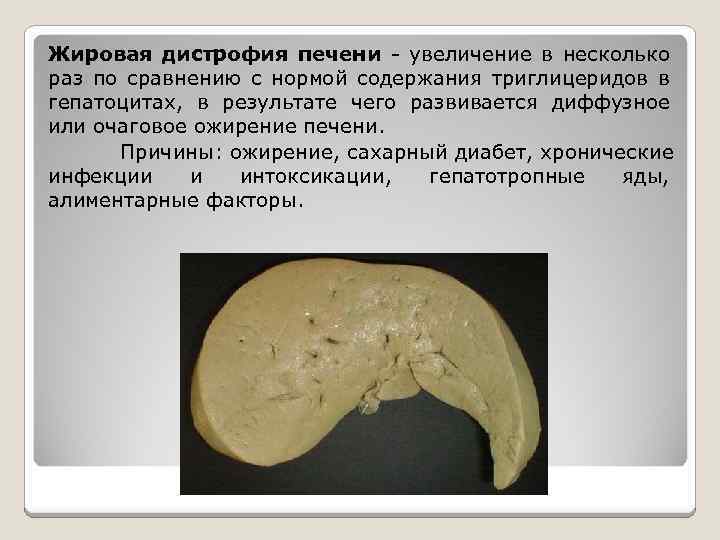 Жировая дистрофия печени - увеличение в несколько раз по сравнению с нормой содержания триглицеридов в гепатоцитах, в результате чего развивается диффузное или очаговое ожирение печени.

Причины: ожирение, сахарный диабет, хронические инфекции и интоксикации, гепатотропные яды, алиментарные факторы.